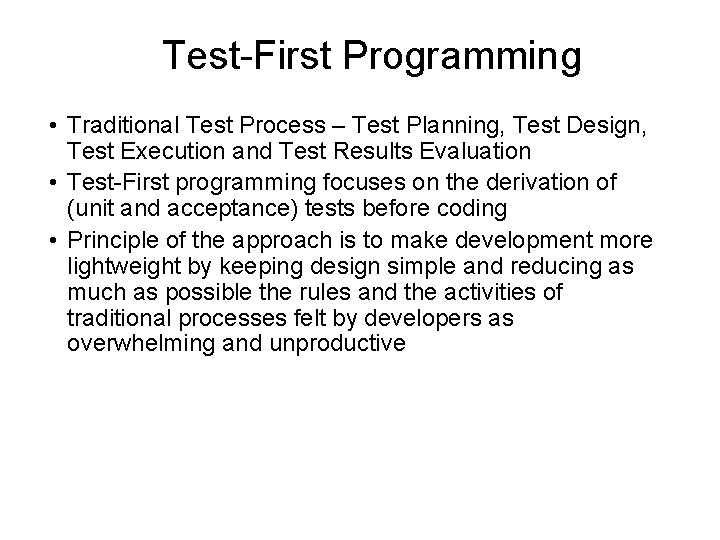 Test-First Programming

• Traditional Test Process – Test Planning, Test Design, Test Execution and Test Results Evaluation
• Test-First programming focuses on the derivation of (unit and acceptance) tests before coding
• Principle of the approach is to make development more lightweight by keeping design simple and reducing as much as possible the rules and the activities of traditional processes felt by developers as overwhelming and unproductive